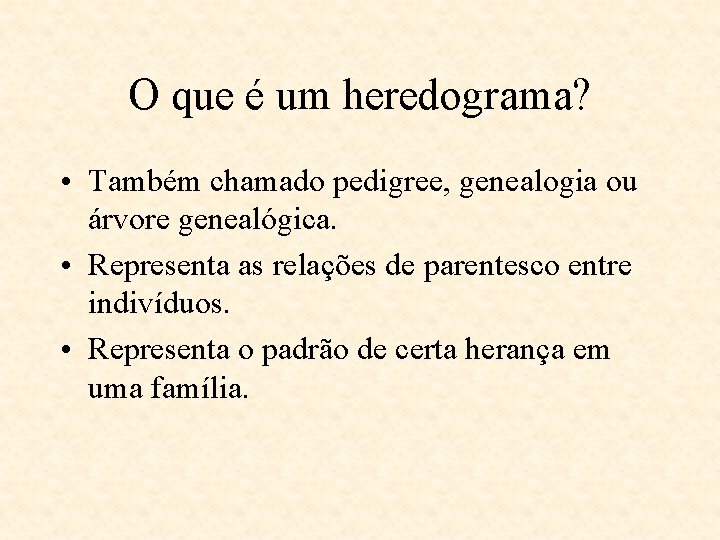 O que é um heredograma?

• Também chamado pedigree, genealogia ou árvore genealógica.

• Representa as relações de parentesco entre indivíduos.

• Representa o padrão de certa herança em uma família.